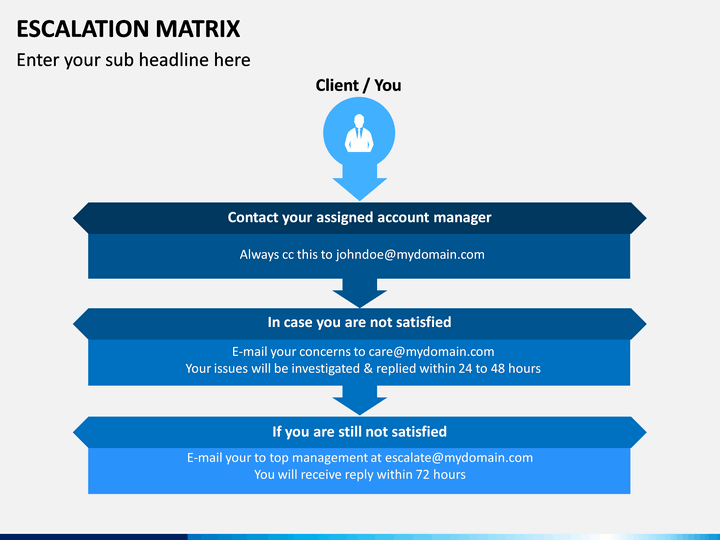 ESCALATION MATRIX

Enter your sub headline here

Client / You

Contact your assigned account manager

Always cc this to johndoe@mydomain.com

In case you are not satisfied

E-mail your concerns to care@mydomain.com
Your issues will be investigated & replied within 24 to 48 hours

If you are still not satisfied

E-mail your to top management at escalate@mydomain.com
You will receive reply within 72 hours